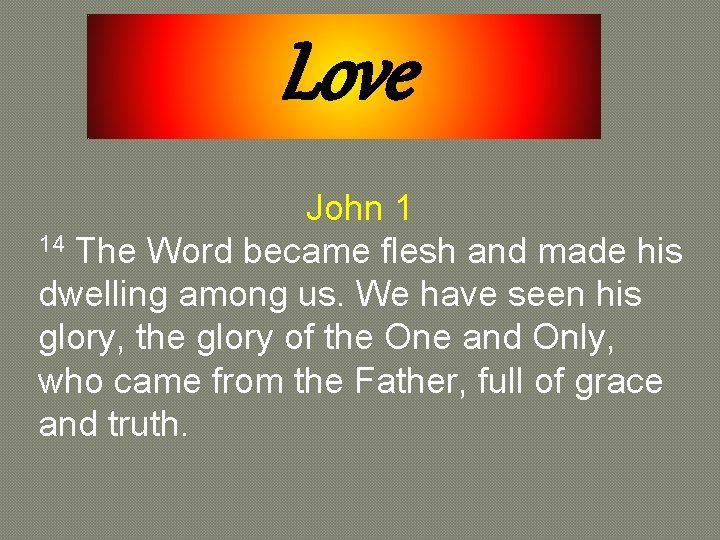 Love

John 1

$^{14}$ The Word became flesh and made his dwelling among us. We have seen his glory, the glory of the One and Only, who came from the Father, full of grace and truth.